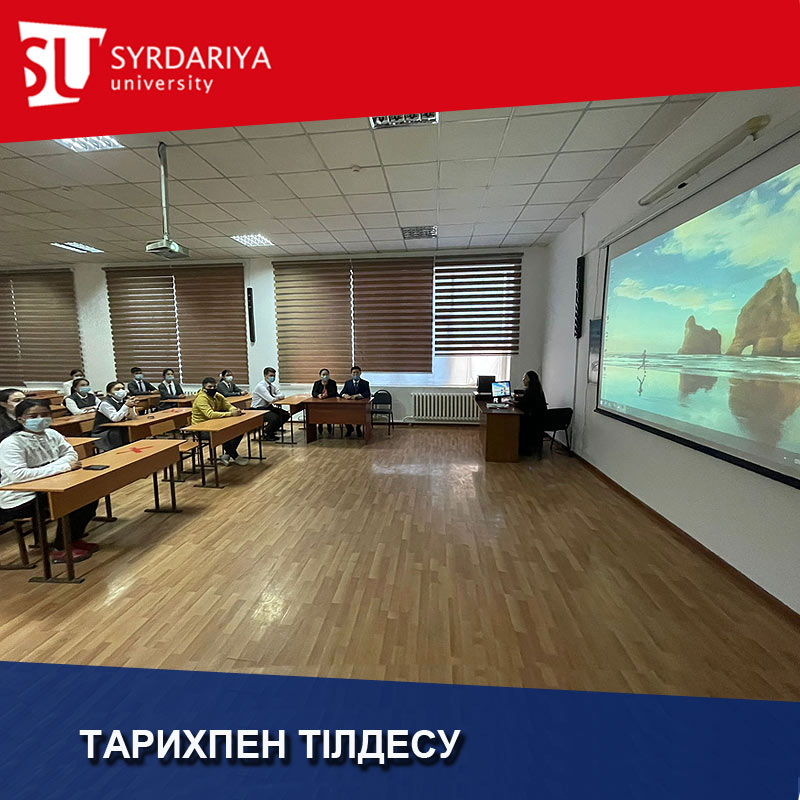 SU SYRDARIYA university

ТАРИХПЕН ТІЛДЕСУ